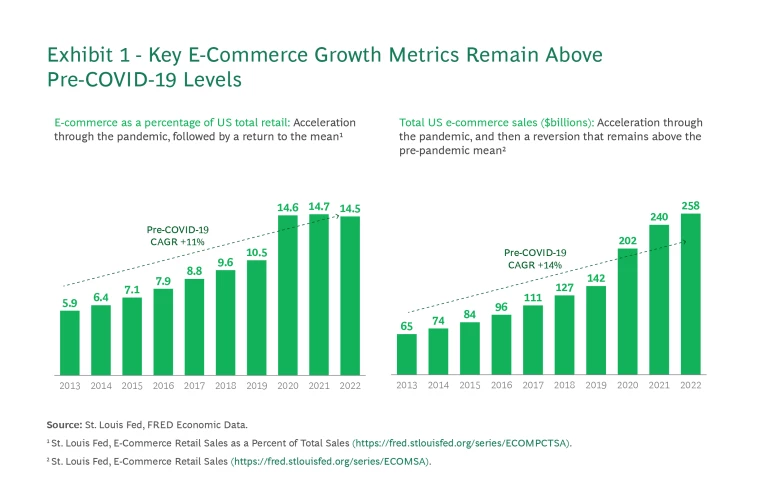 Exhibit 1 - Key E-Commerce Growth Metrics Remain Above Pre-COVID-19 Levels

E-commerce as a percentage of US total retail: Acceleration through the pandemic, followed by a return to the mean¹

Pre-COVID-19 CAGR +11%

5.9 6.4 7.1 7.9 8.8 9.6 10.5 14.6 14.7 14.5

2013 2014 2015 2016 2017 2018 2019 2020 2021 2022

Total US e-commerce sales ($billions): Acceleration through the pandemic, and then a reversion that remains above the pre-pandemic mean²

Pre-COVID-19 CAGR +14%

65 74 84 96 111 127 142 202 240 258

2013 2014 2015 2016 2017 2018 2019 2020 2021 2022

Source: St. Louis Fed, FRED Economic Data.

¹ St. Louis Fed, E-Commerce Retail Sales as a Percent of Total Sales (https://fred.stlouisfed.org/series/ECOMPCTSA).

² St. Louis Fed, E-Commerce Retail Sales (https://fred.stlouisfed.org/series/ECOMSA).